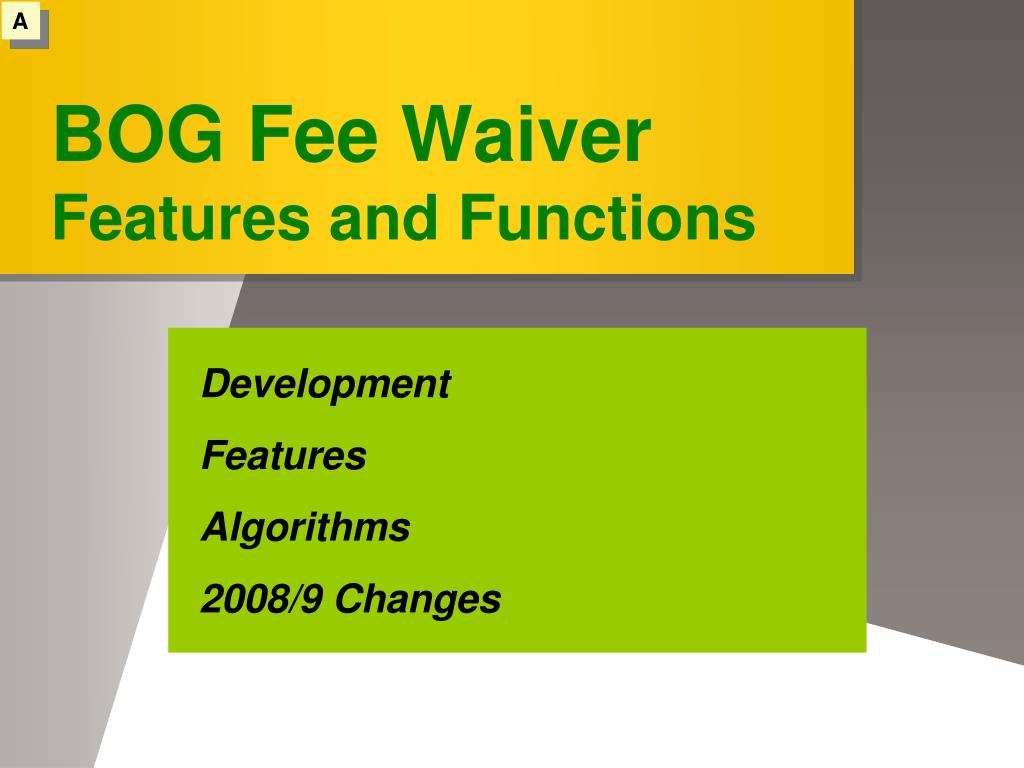 A

BOG Fee Waiver
Features and Functions

Development
Features
Algorithms
2008/9 Changes